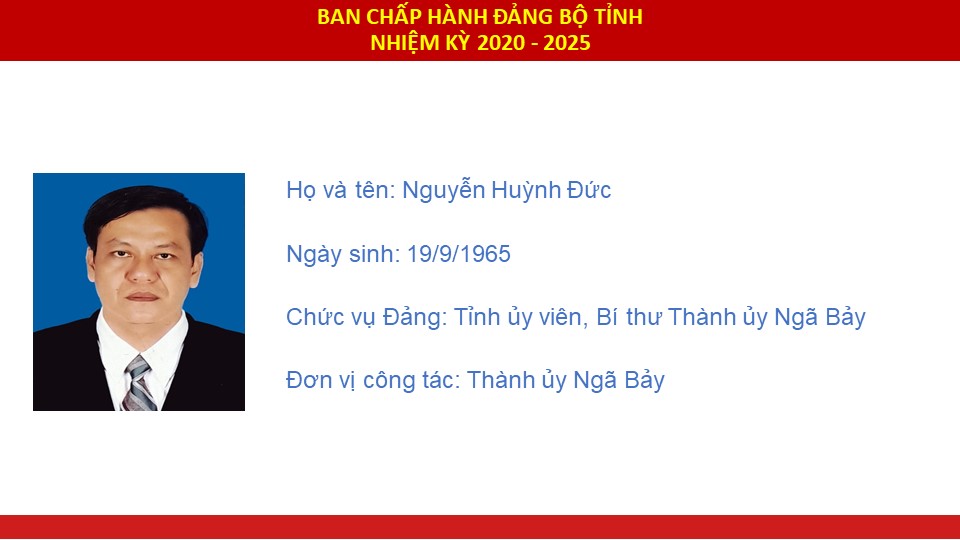 BAN CHẤP HÀNH ĐẢNG BỘ TỈNH
NHIỆM KỲ 2020 - 2025

Họ và tên: Nguyễn Huỳnh Đức

Ngày sinh: 19/9/1965

Chức vụ Đảng: Tỉnh ủy viên, Bí thư Thành ủy Ngã Bảy

Đơn vị công tác: Thành ủy Ngã Bảy